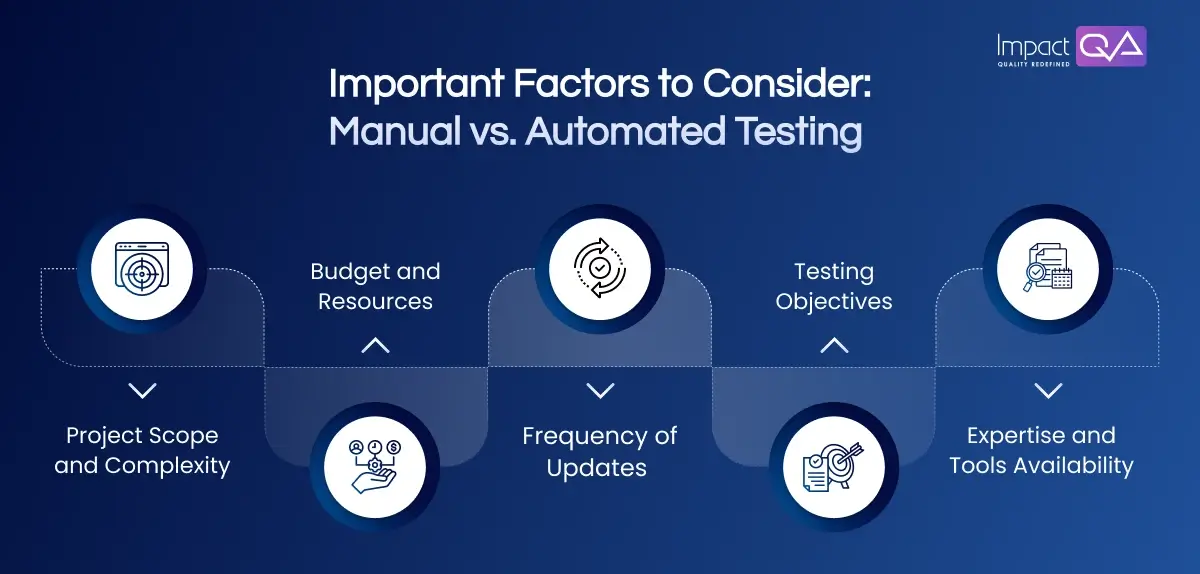 Impact QA
QUALITY REDEFINED

Important Factors to Consider:
Manual vs. Automated Testing

Project Scope and Complexity

Budget and Resources

Frequency of Updates

Testing Objectives

Expertise and Tools Availability